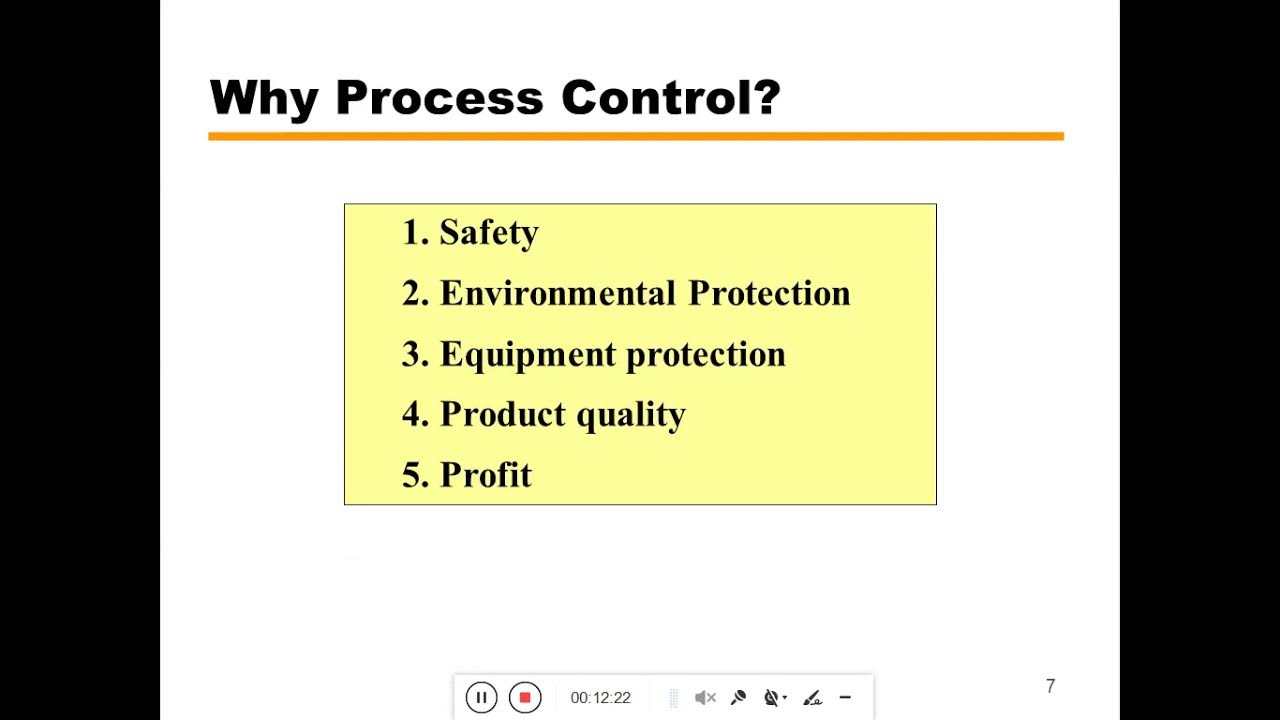 Why Process Control?

1. Safety
2. Environmental Protection
3. Equipment protection
4. Product quality
5. Profit

00:12:22

7